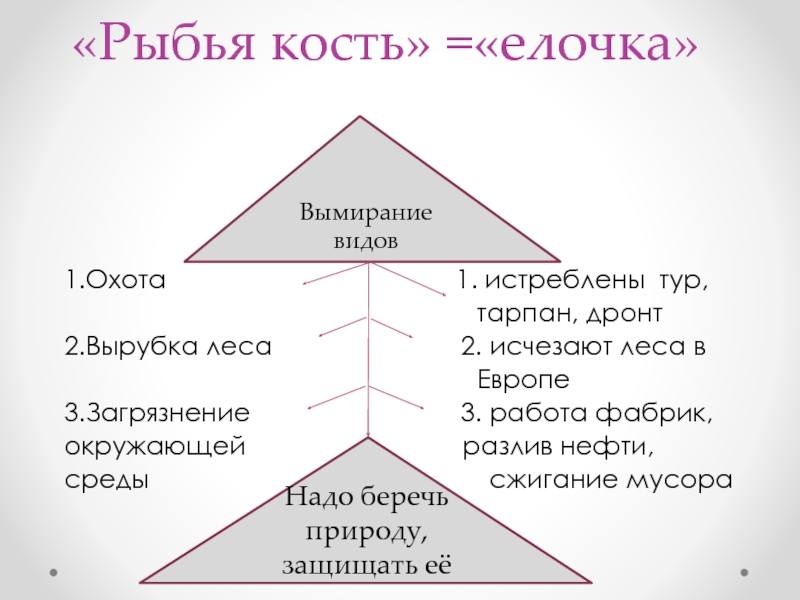 «Рыбья кость» =«елочка»

Вымирание видов

1.Охота

2.Вырубка леса

3.Загрязнение окружающей среды

1. истреблены тур, тарпан, дронт

2. исчезают леса в Европе

3. работа фабрик, разлив нефти, сжигание мусора

Надо беречь природу, защищать её